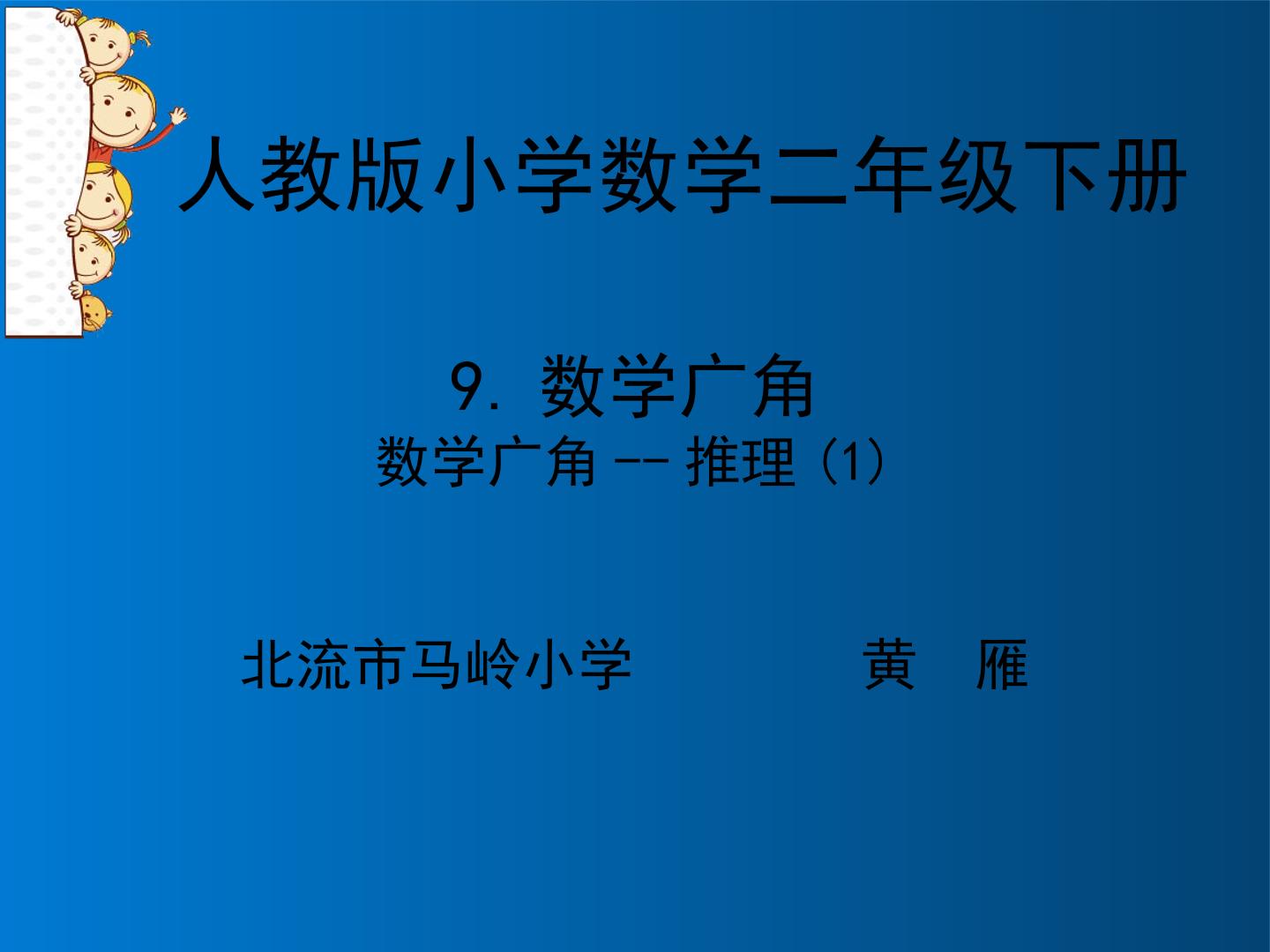 人教版小学数学二年级下册

9.数学广角

数学广角--推理(1)

北流市马岭小学 黄 雁